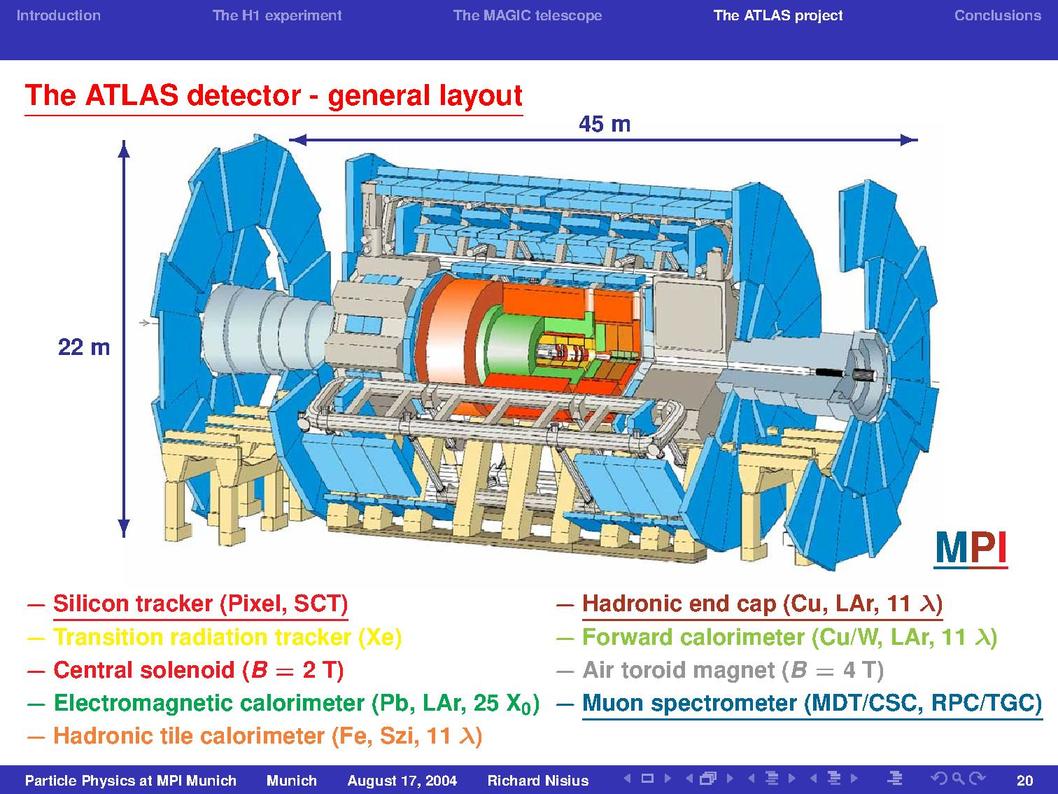 Introduction The H1 experiment The MAGIC telescope The ATLAS project Conclusions

The ATLAS detector - general layout

45 m

22 m

MPI

— Silicon tracker (Pixel, SCT)
— Transition radiation tracker (Xe)
— Central solenoid ($B = 2$ T)
— Electromagnetic calorimeter (Pb, LAr, 25 $X_0$)
— Hadronic tile calorimeter (Fe, Szi, 11 $\lambda$)

— Hadronic end cap (Cu, LAr, 11 $\lambda$)
— Forward calorimeter (Cu/W, LAr, 11 $\lambda$)
— Air toroid magnet ($B = 4$ T)
— Muon spectrometer (MDT/CSC, RPC/TGC)

Particle Physics at MPI Munich Munich August 17, 2004 Richard Nisius 20